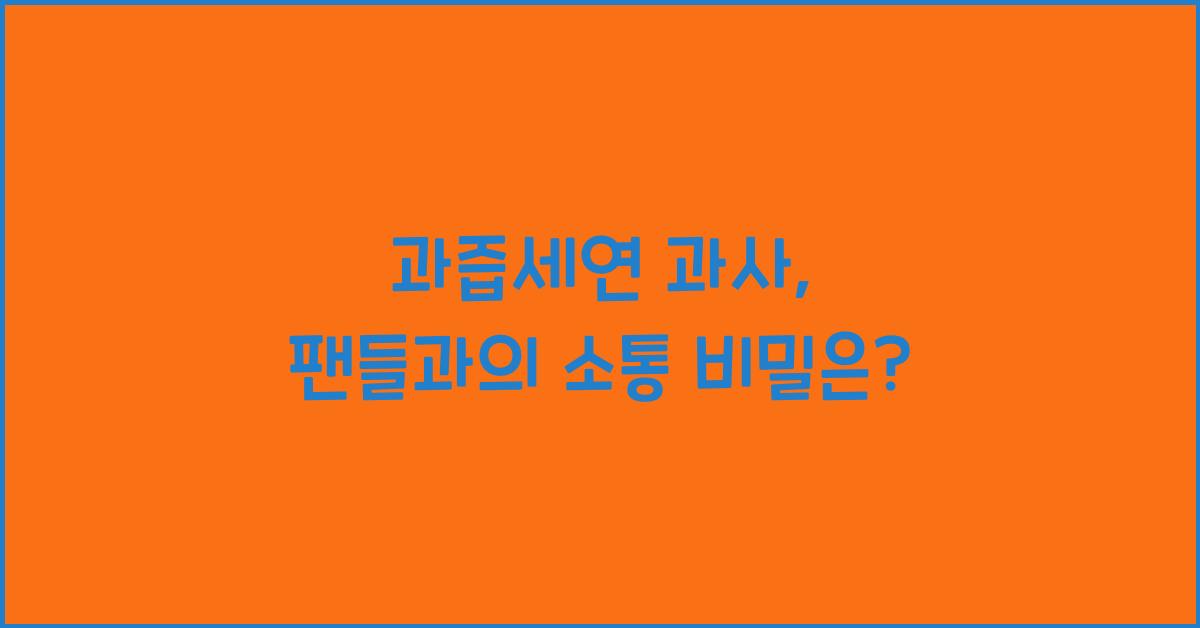 과즙세연 과사,
팬들과의 소통 비밀은?